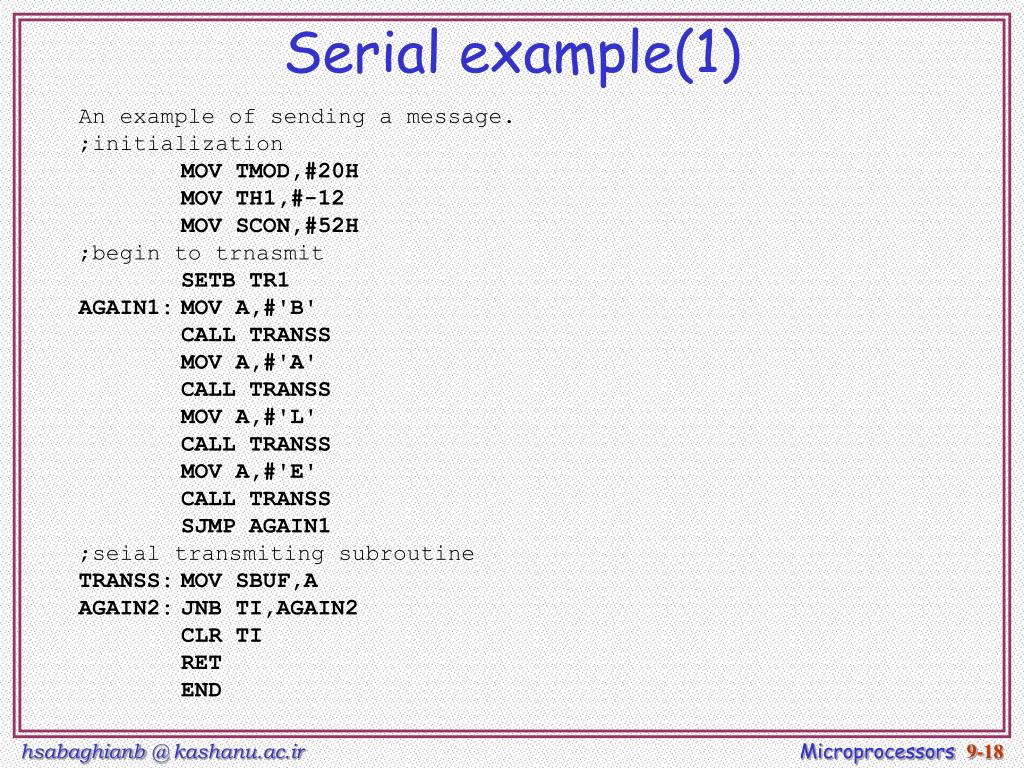 Serial example(1)

An example of sending a message.
;initialization
MOV TMOD,#20H
MOV TH1,#-12
MOV SCON,#52H
;begin to trnasmit
SETB TR1
AGAIN1: MOV A,#'B'
CALL TRANSS
MOV A,#'A'
CALL TRANSS
MOV A,#'L'
CALL TRANSS
MOV A,#'E'
CALL TRANSS
SJMP AGAIN1
;seial transmiting subroutine
TRANSS: MOV SBUF,A
AGAIN2: JNB TI,AGAIN2
CLR TI
RET
END

hsabaghianb @ kashanu.ac.ir

Microprocessors 9-18